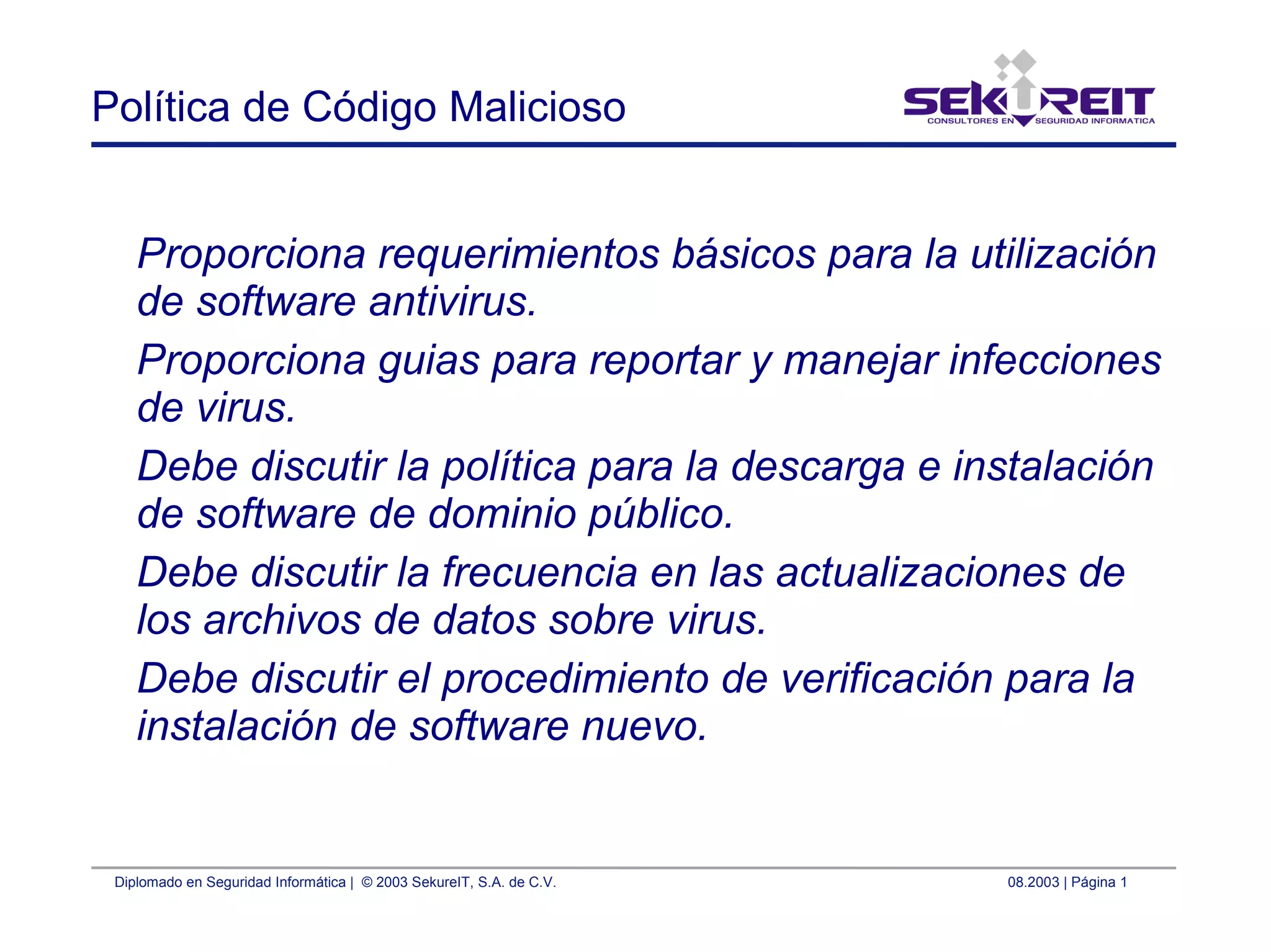 Política de Código Malicioso

SEKUREIT
CONSULTORES EN SEGURIDAD INFORMATICA

Proporciona requerimientos básicos para la utilización de software antivirus.

Proporciona guias para reportar y manejar infecciones de virus.

Debe discutir la política para la descarga e instalación de software de dominio público.

Debe discutir la frecuencia en las actualizaciones de los archivos de datos sobre virus.

Debe discutir el procedimiento de verificación para la instalación de software nuevo.

Diplomado en Seguridad Informática | © 2003 SekureIT, S.A. de C.V.

08.2003 | Página 1